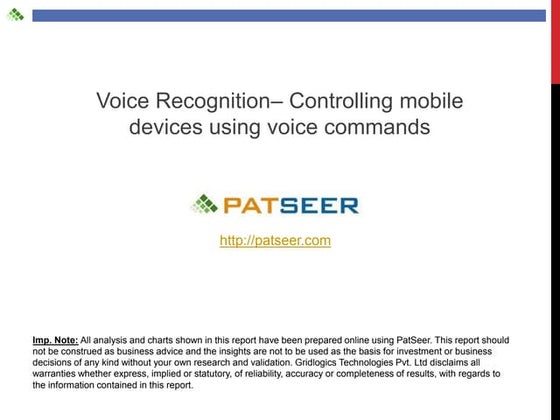 Voice Recognition– Controlling mobile devices using voice commands

PATSEER

http://patseer.com

Imp. Note: All analysis and charts shown in this report have been prepared online using PatSeer. This report should not be construed as business advice and the insights are not to be used as the basis for investment or business decisions of any kind without your own research and validation. Gridlogics Technologies Pvt. Ltd disclaims all warranties whether express, implied or statutory, of reliability, accuracy or completeness of results, with regards to the information contained in this report.